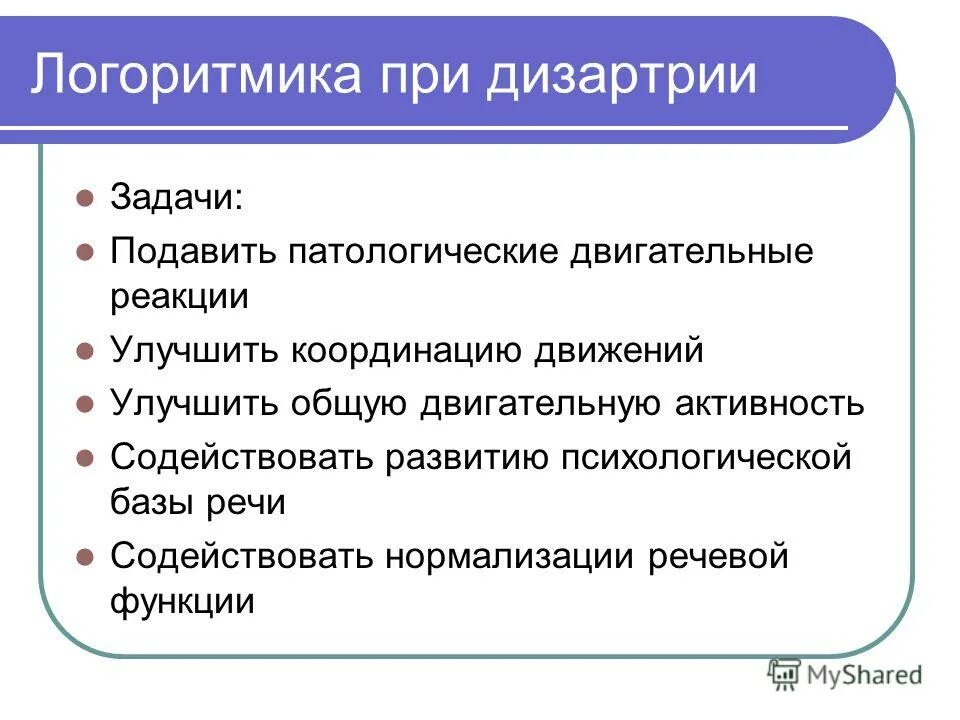 Логоритмика при дизартрии

- Задачи:
- Подавить патологические двигательные реакции
- Улучшить координацию движений
- Улучшить общую двигательную активность
- Содействовать развитию психологической базы речи
- Содействовать нормализации речевой функции

MyShared